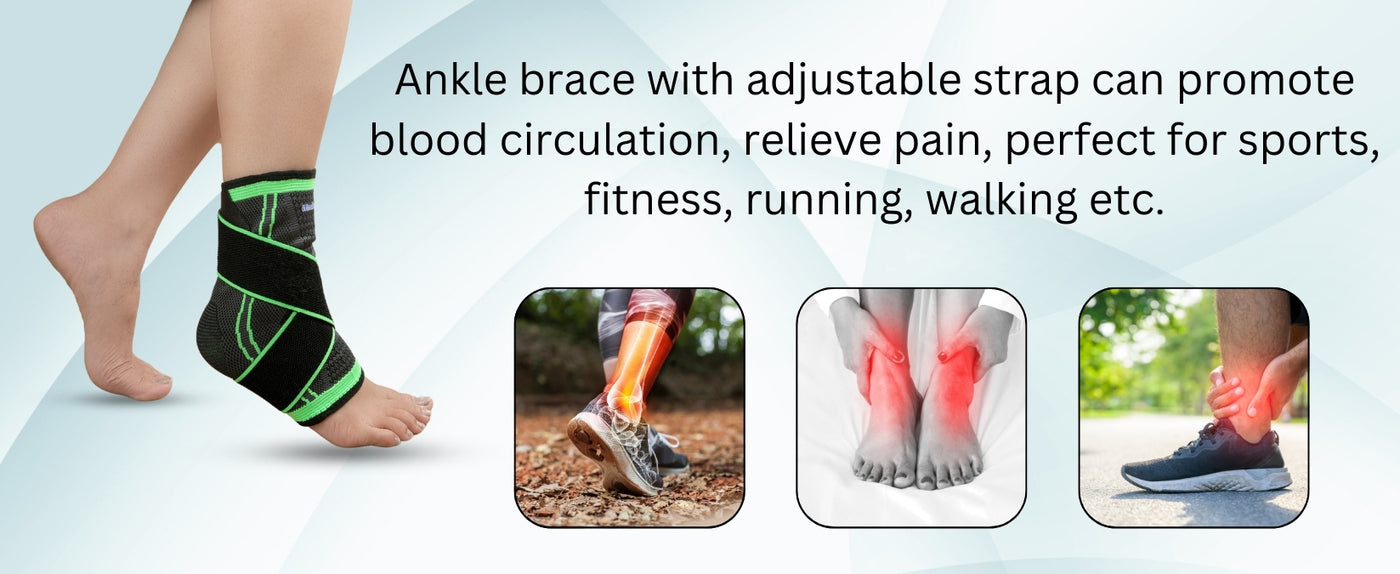 Ankle brace with adjustable strap can promote blood circulation, relieve pain, perfect for sports, fitness, running, walking etc.